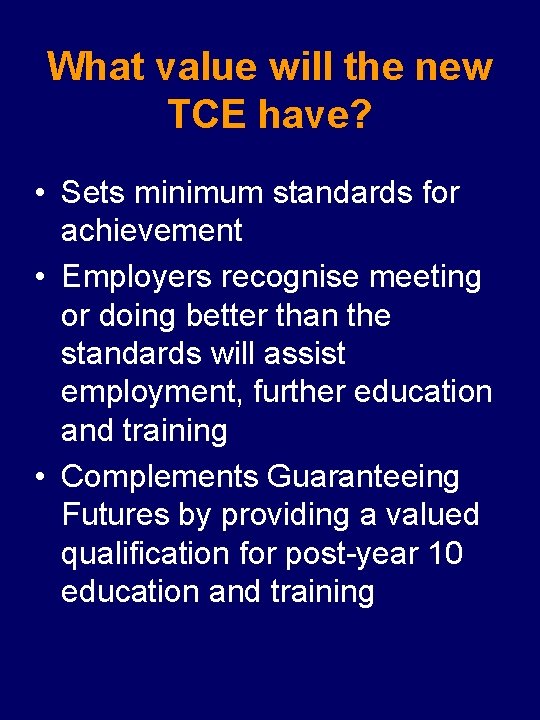 What value will the new TCE have?

• Sets minimum standards for achievement
• Employers recognise meeting or doing better than the standards will assist employment, further education and training
• Complements Guaranteeing Futures by providing a valued qualification for post-year 10 education and training